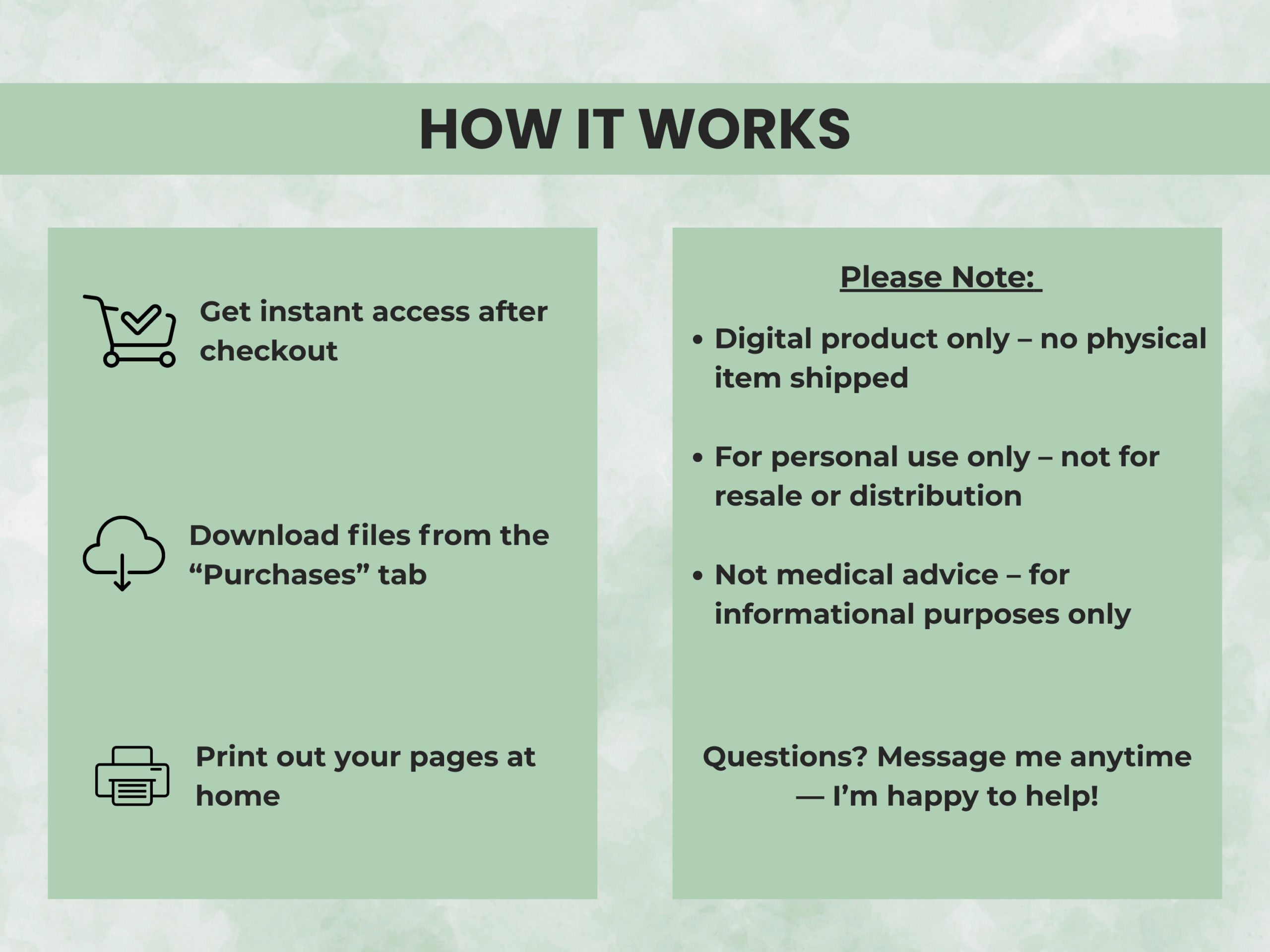 HOW IT WORKS

Get instant access after checkout

Download files from the “Purchases” tab

Print out your pages at home

Please Note:

• Digital product only – no physical item shipped

• For personal use only – not for resale or distribution

• Not medical advice – for informational purposes only

Questions? Message me anytime — I’m happy to help!